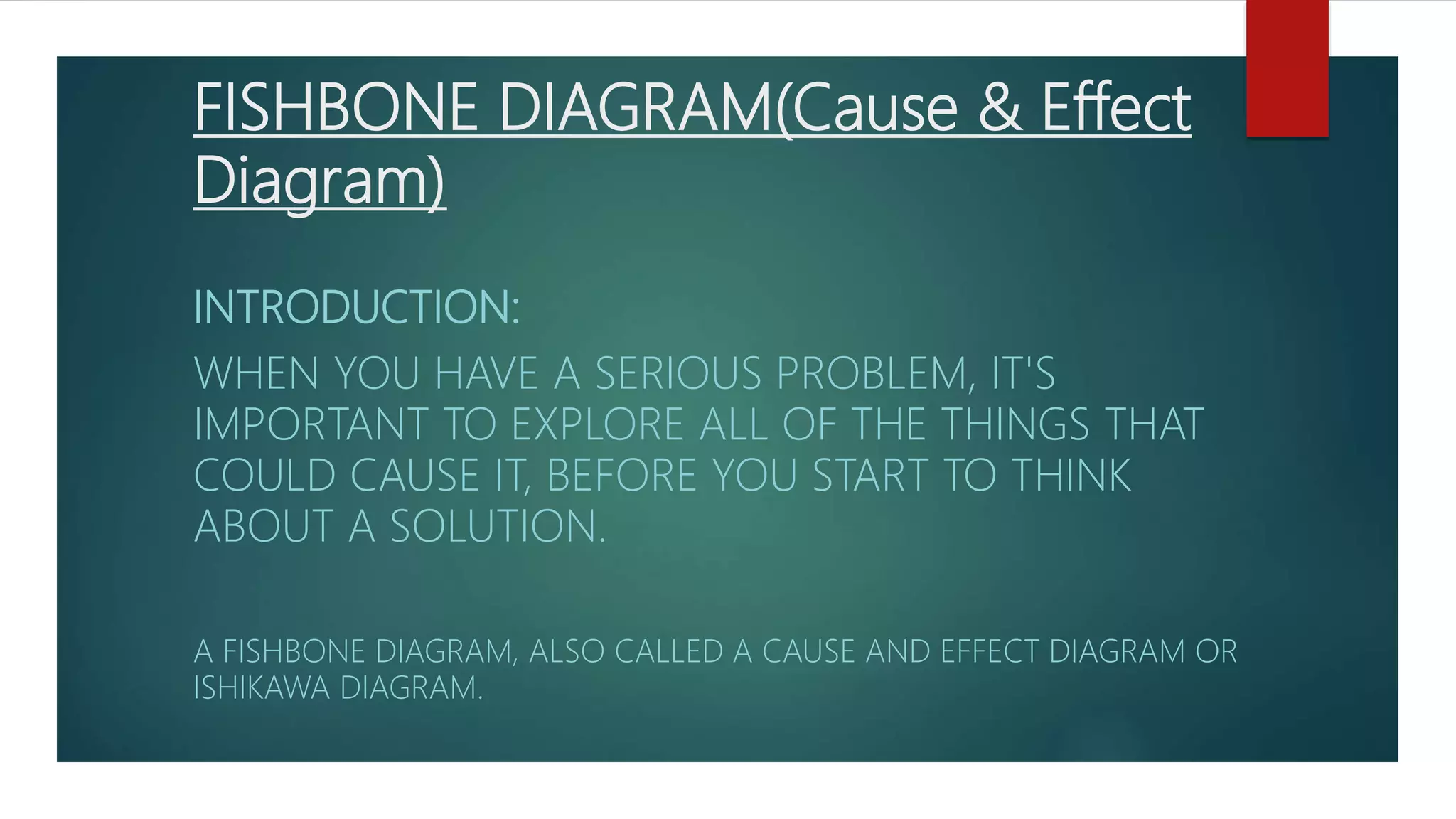 FISHBONE DIAGRAM(Cause & Effect Diagram)

INTRODUCTION:

WHEN YOU HAVE A SERIOUS PROBLEM, IT'S IMPORTANT TO EXPLORE ALL OF THE THINGS THAT COULD CAUSE IT, BEFORE YOU START TO THINK ABOUT A SOLUTION.

A FISHBONE DIAGRAM, ALSO CALLED A CAUSE AND EFFECT DIAGRAM OR ISHIKAWA DIAGRAM.